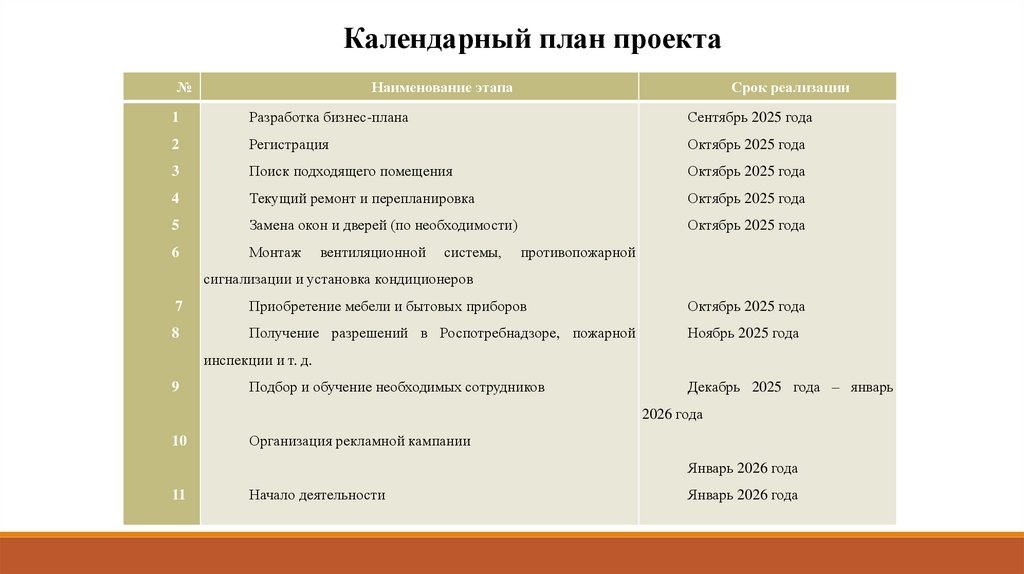 Календарный план проекта

| № | Наименование этапа | Срок реализации |
|---|---|---|
| 1 | Разработка бизнес-плана | Сентябрь 2025 года |
| 2 | Регистрация | Октябрь 2025 года |
| 3 | Поиск подходящего помещения | Октябрь 2025 года |
| 4 | Текущий ремонт и перепланировка | Октябрь 2025 года |
| 5 | Замена окон и дверей (по необходимости) | Октябрь 2025 года |
| 6 | Монтаж вентиляционной системы, противопожарной сигнализации и установка кондиционеров | |
| 7 | Приобретение мебели и бытовых приборов | Октябрь 2025 года |
| 8 | Получение разрешений в Роспотребнадзоре, пожарной инспекции и т. д. | Ноябрь 2025 года |
| 9 | Подбор и обучение необходимых сотрудников | Декабрь 2025 года – январь 2026 года |
| 10 | Организация рекламной кампании | Январь 2026 года |
| 11 | Начало деятельности | Январь 2026 года |